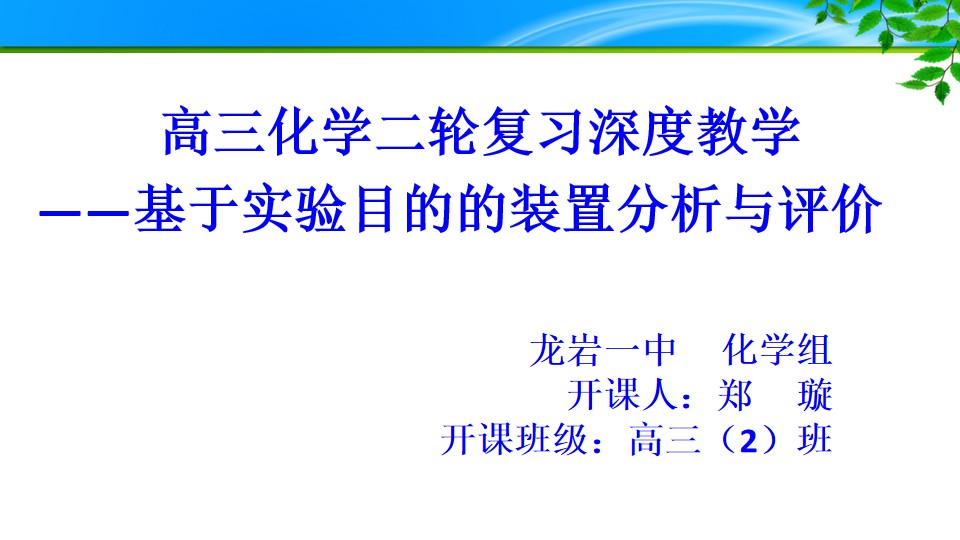 高三化学二轮复习深度教学
——基于实验目的的装置分析与评价

龙岩一中 化学组
开课人：郑 璇
开课班级：高三（2）班